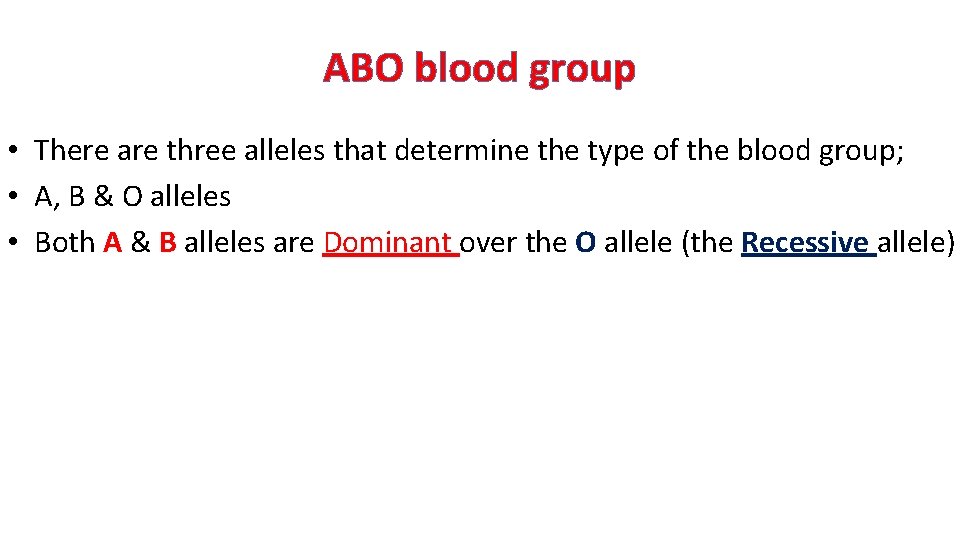 ABO blood group

• There are three alleles that determine the type of the blood group;
• A, B & O alleles
• Both A & B alleles are Dominant over the O allele (the Recessive allele)